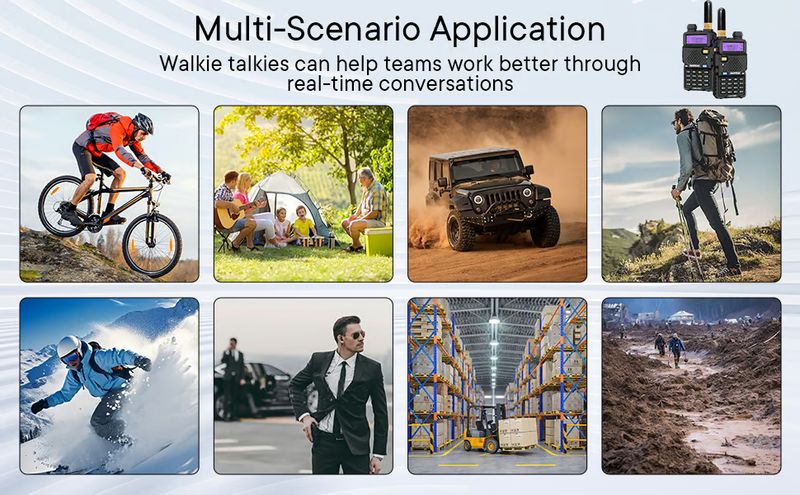 Multi-Scenario Application

Walkie talkies can help teams work better through real-time conversations